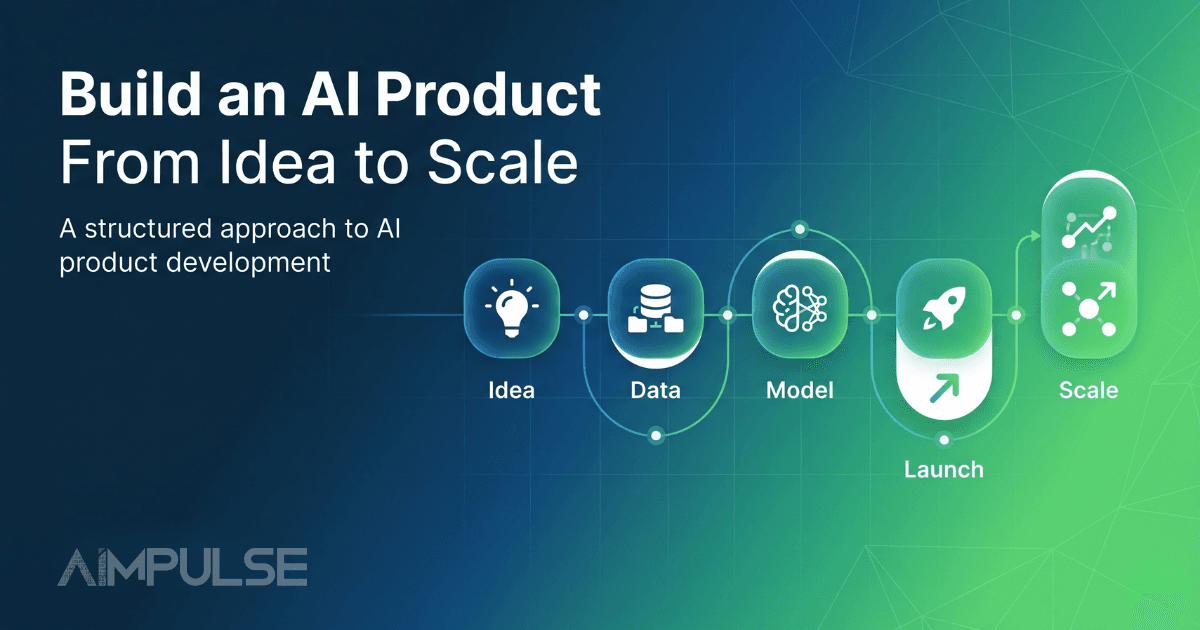 Build an AI Product
From Idea to Scale

A structured approach to AI product development

Idea
Data
Model
Launch
Scale

AIMPULSE